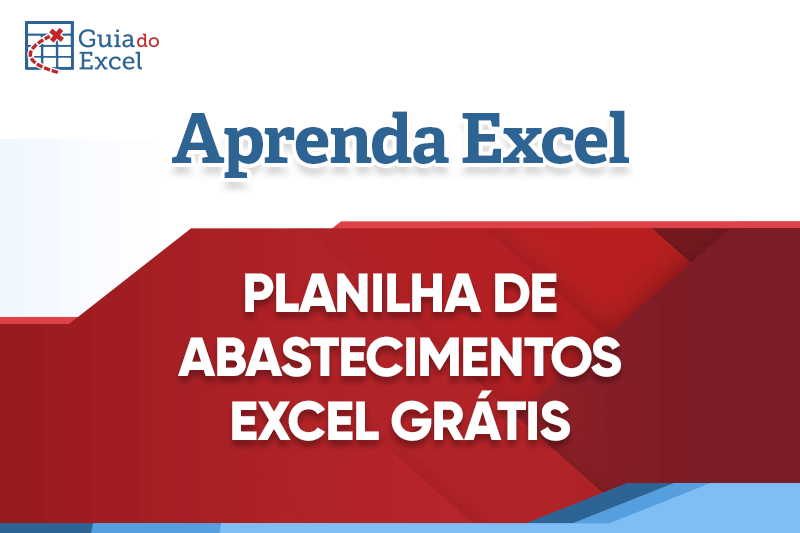 Guia do Excel

Aprenda Excel

PLANILHA DE ABASTECIMENTOS EXCEL GRÁTIS